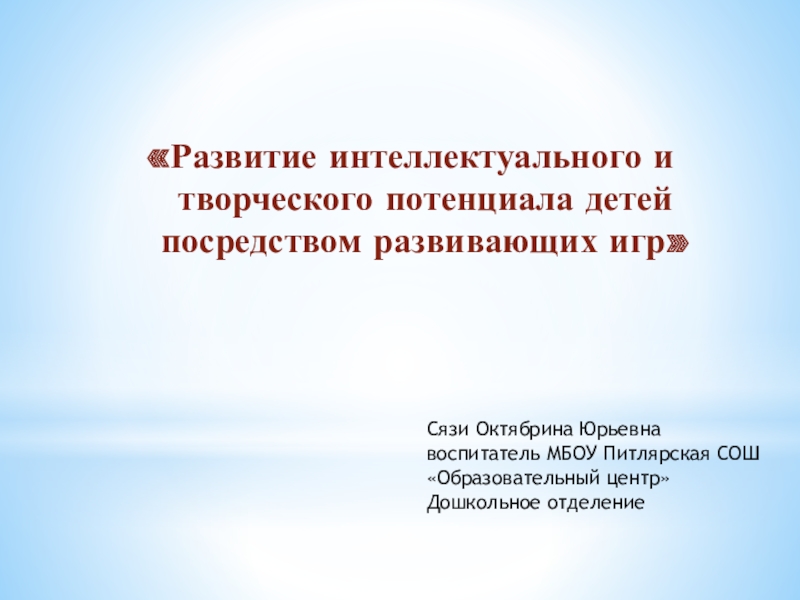 «Развитие интеллектуального и творческого потенциала детей посредством развивающих игр»

Сязи Октябрина Юрьевна
воспитатель МБОУ Питлярская СОШ
«Образовательный центр»
Дошкольное отделение